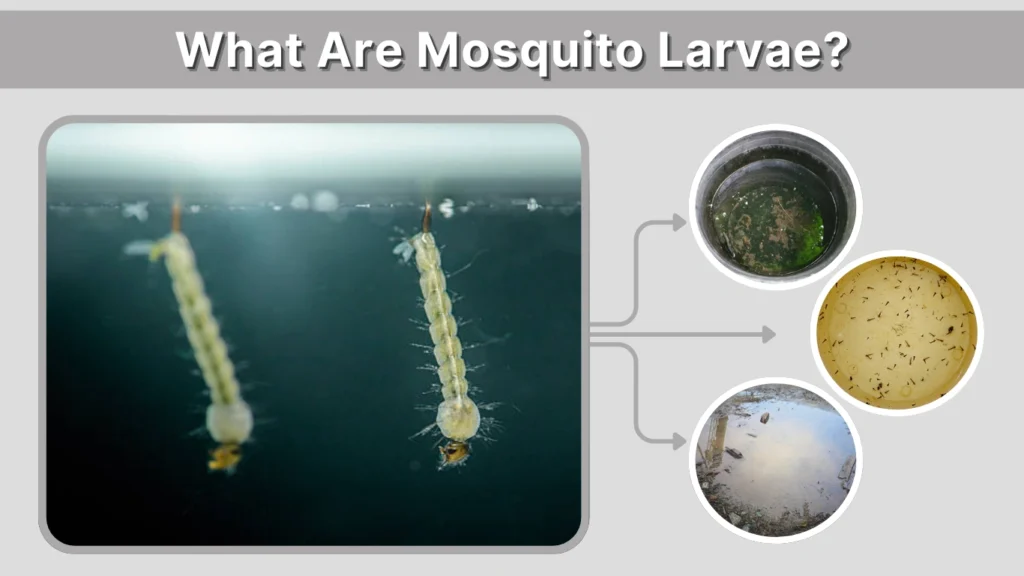 What Are Mosquito Larvae?